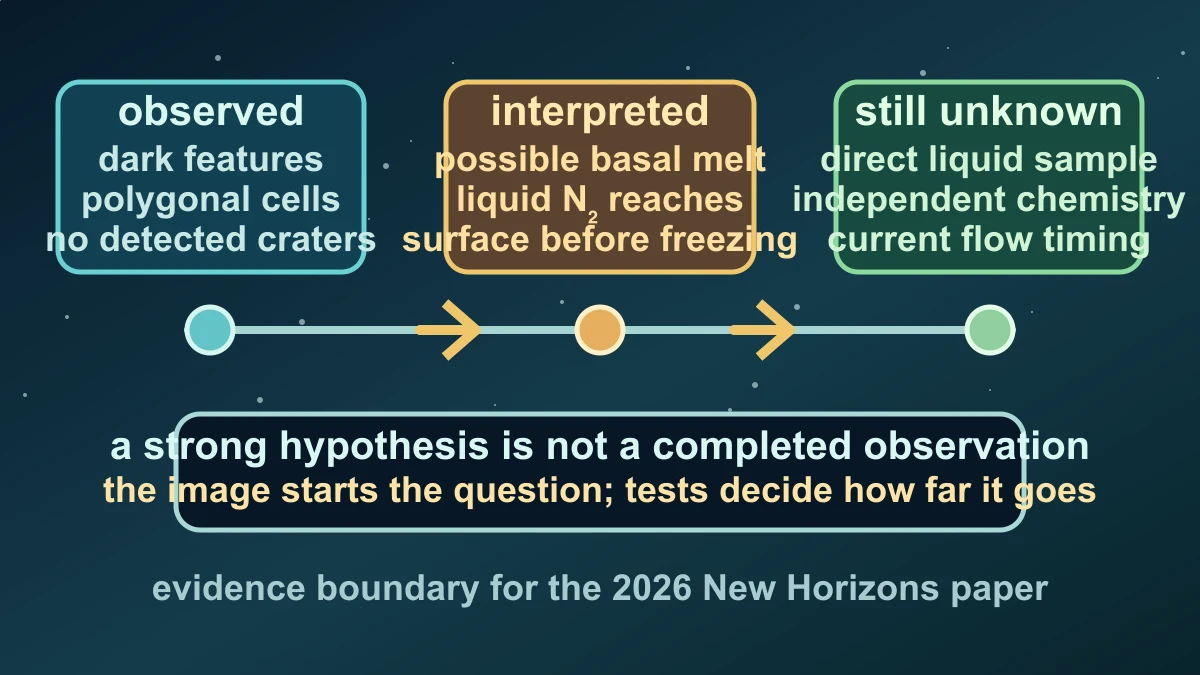 observed
dark features
polygonal cells
no detected craters

interpreted
possible basal melt
liquid $N_2$ reaches
surface before freezing

still unknown
direct liquid sample
independent chemistry
current flow timing

a strong hypothesis is not a completed observation
the image starts the question; tests decide how far it goes

evidence boundary for the 2026 New Horizons paper